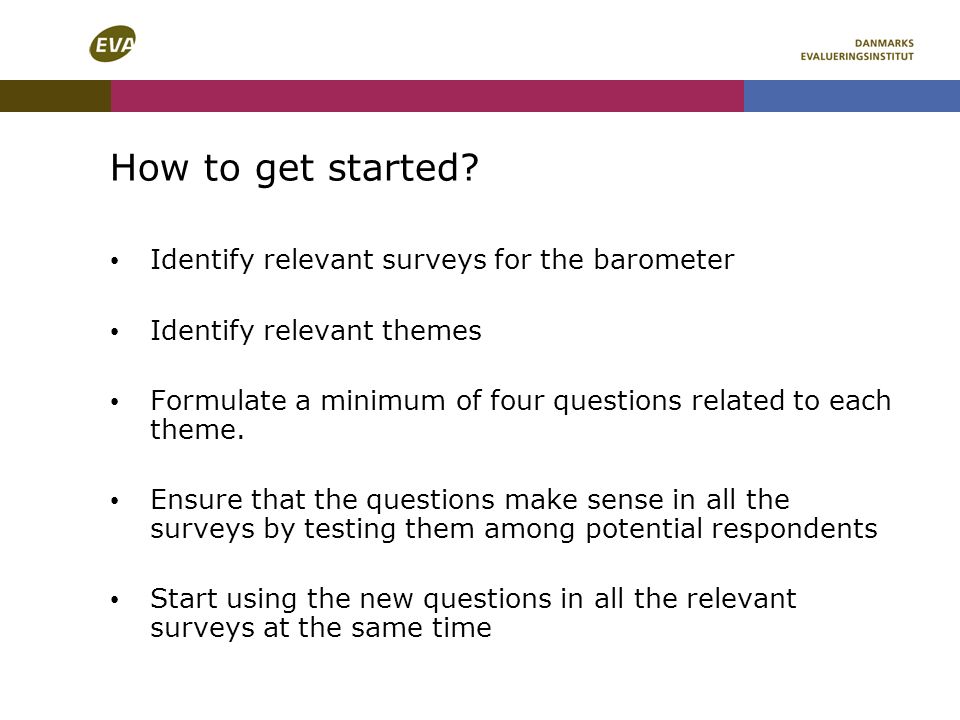 EVA

DANMARKS
EVALUERINGSINSTITUT

How to get started?

• Identify relevant surveys for the barometer

• Identify relevant themes

• Formulate a minimum of four questions related to each theme.

• Ensure that the questions make sense in all the surveys by testing them among potential respondents

• Start using the new questions in all the relevant surveys at the same time